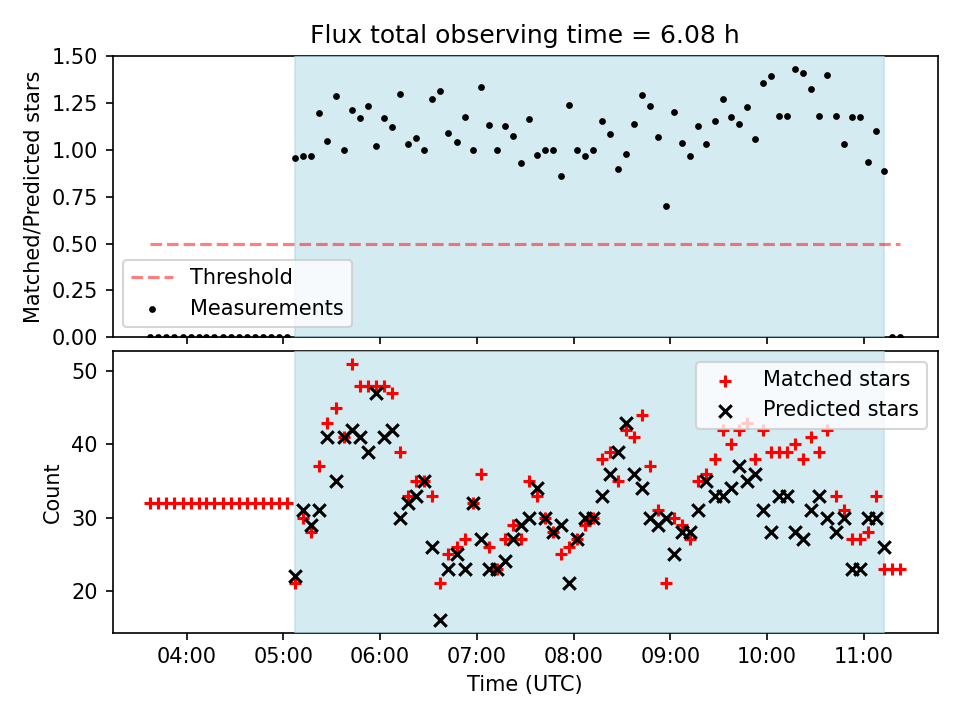 Flux total observing time = 6.08 h

Matched/Predicted stars

1.50
1.25
1.00
0.75
0.50
0.25
0.00

Threshold
Measurements

Count

50
40
30
20

Matched stars
Predicted stars

04:00 05:00 06:00 07:00 08:00 09:00 10:00 11:00

Time (UTC)